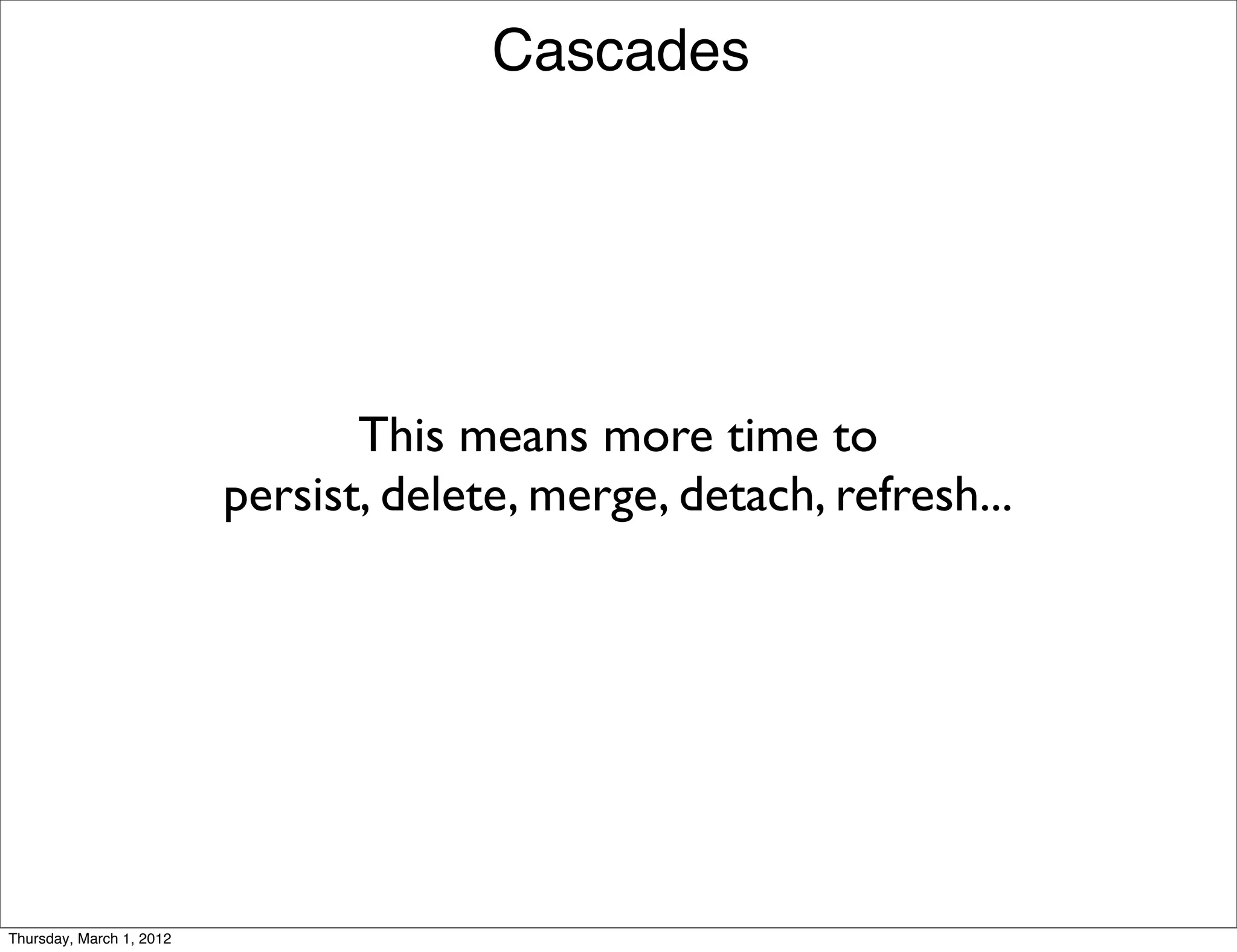 Cascades

This means more time to
persist, delete, merge, detach, refresh...

Thursday, March 1, 2012